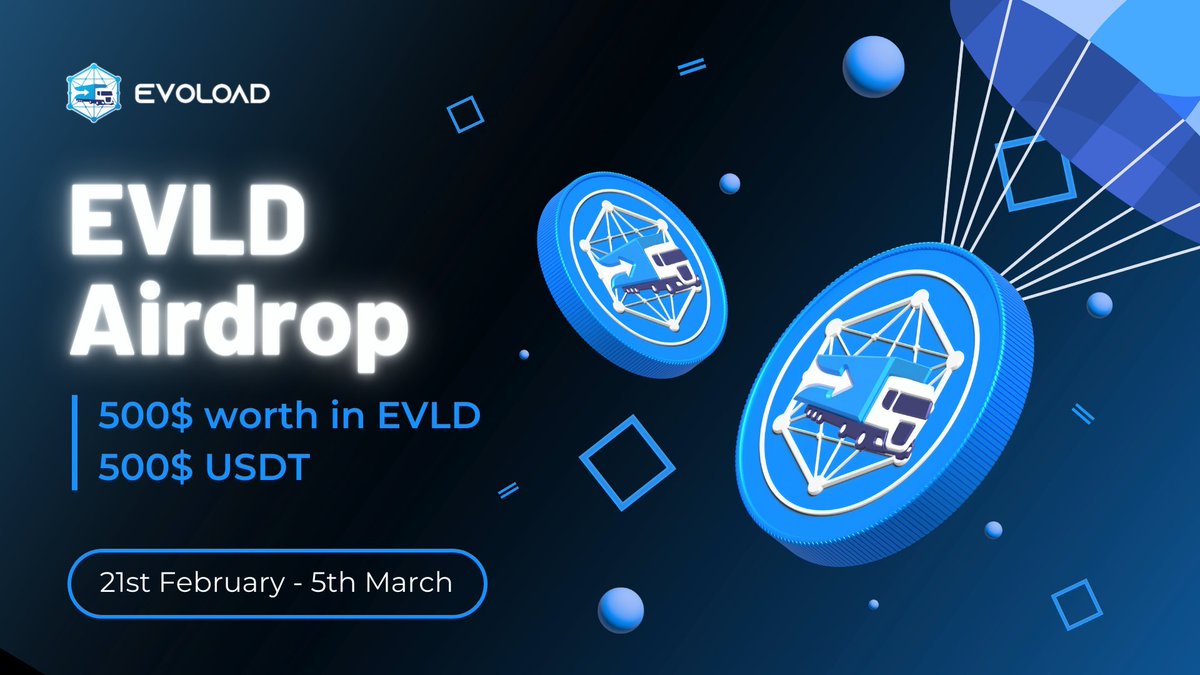 EVOLOAD

EVLD Airdrop

500$ worth in EVLD
500$ USDT

21st February - 5th March